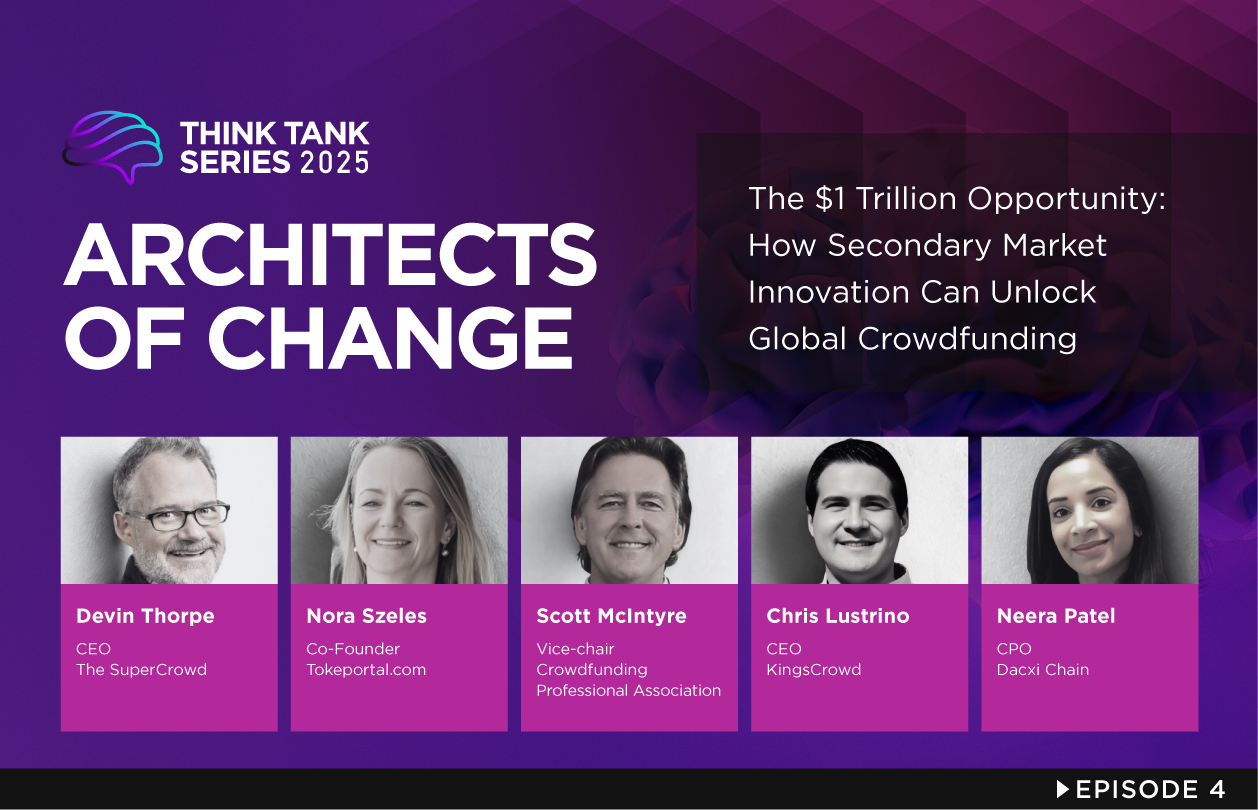 THINK TANK SERIES 2025

ARCHITECTS OF CHANGE

The $1 Trillion Opportunity: How Secondary Market Innovation Can Unlock Global Crowdfunding

Devin Thorpe
CEO
The SuperCrowd

Nora Szeles
Co-Founder
Tokeportal.com

Scott McIntyre
Vice-chair
Crowdfunding Professional Association

Chris Lustrino
CEO
KingsCrowd

Neera Patel
CPO
Dacxi Chain

EPISODE 4